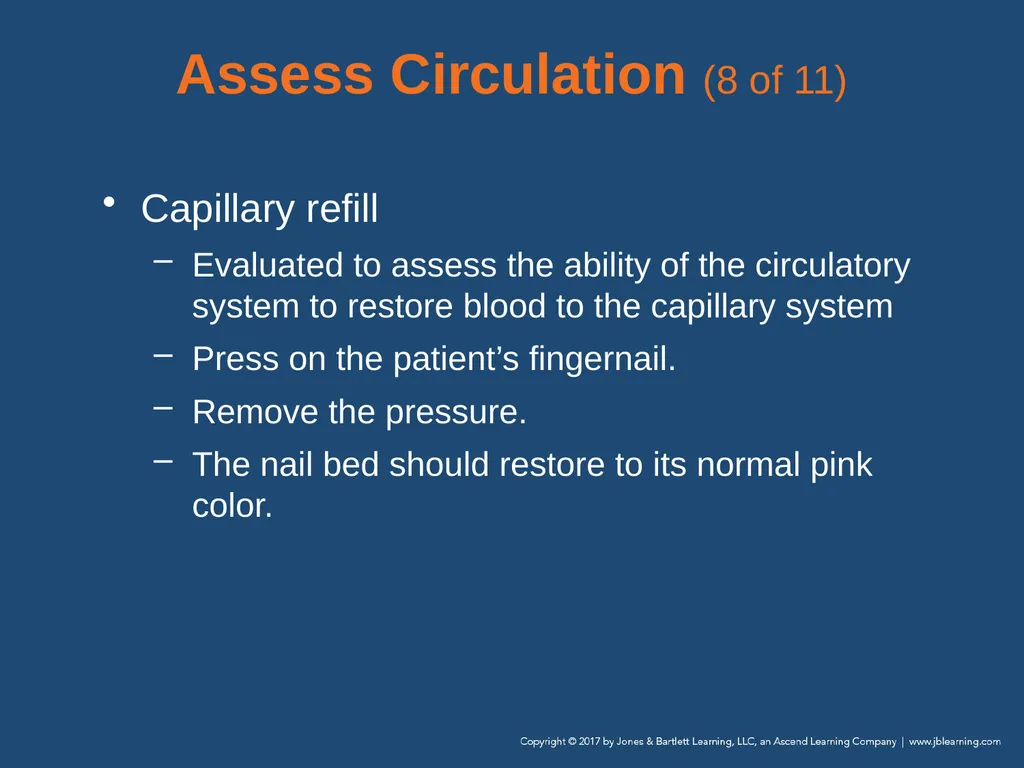 Assess Circulation (8 of 11)

• Capillary refill
– Evaluated to assess the ability of the circulatory system to restore blood to the capillary system
– Press on the patient’s fingernail.
– Remove the pressure.
– The nail bed should restore to its normal pink color.

Copyright © 2017 by Jones & Bartlett Learning, LLC, an Ascend Learning Company | www.jblearning.com